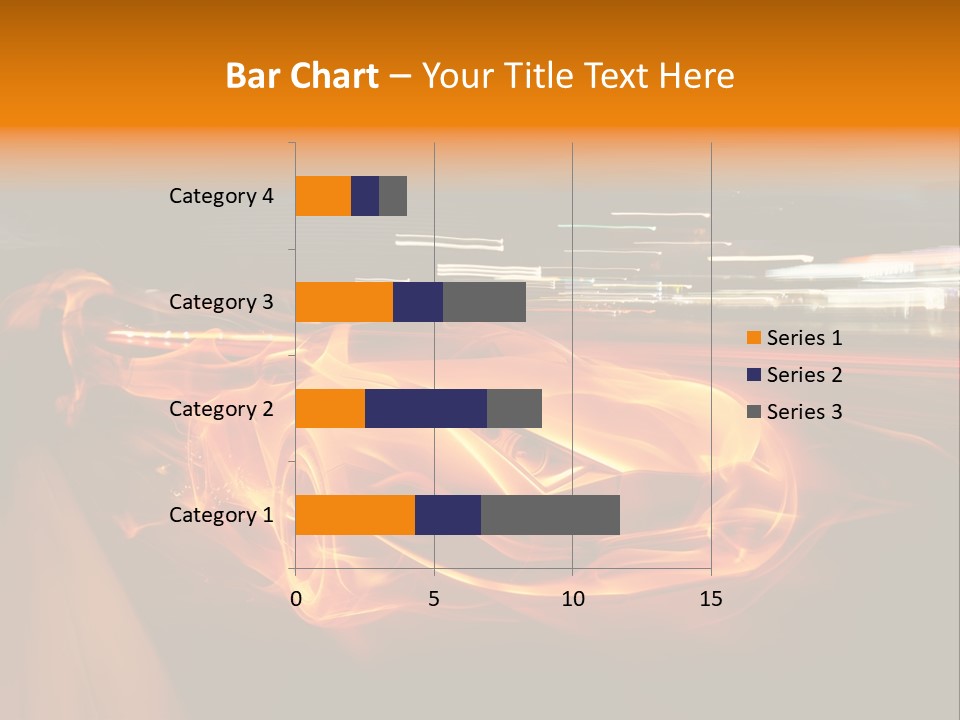 Bar Chart – Your Title Text Here

Category 4
Category 3
Category 2
Category 1

0 5 10 15

Series 1
Series 2
Series 3